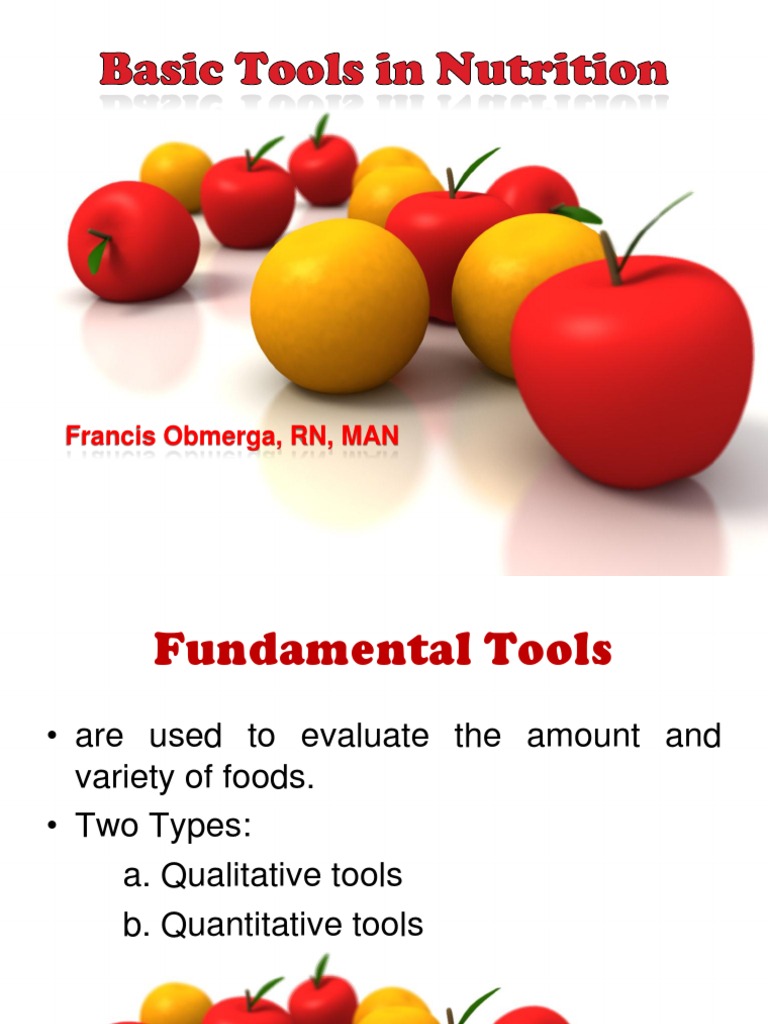 Basic Tools in Nutrition

Francis Obmerga, RN, MAN

Fundamental Tools

• are used to evaluate the amount and variety of foods.
• Two Types:
a. Qualitative tools
b. Quantitative tools